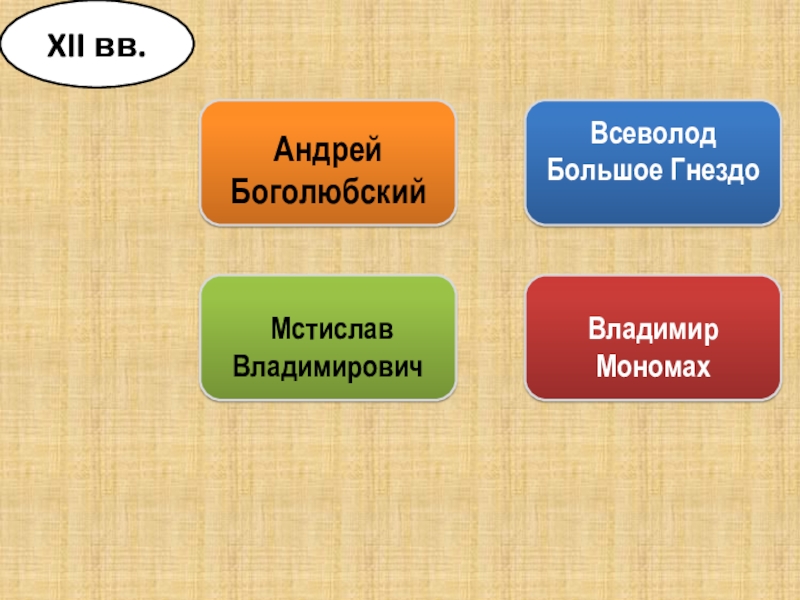 XII вв.

Андрей Боголюбский

Всеволод Большое Гнездо

Мстислав Владимирович

Владимир Мономах